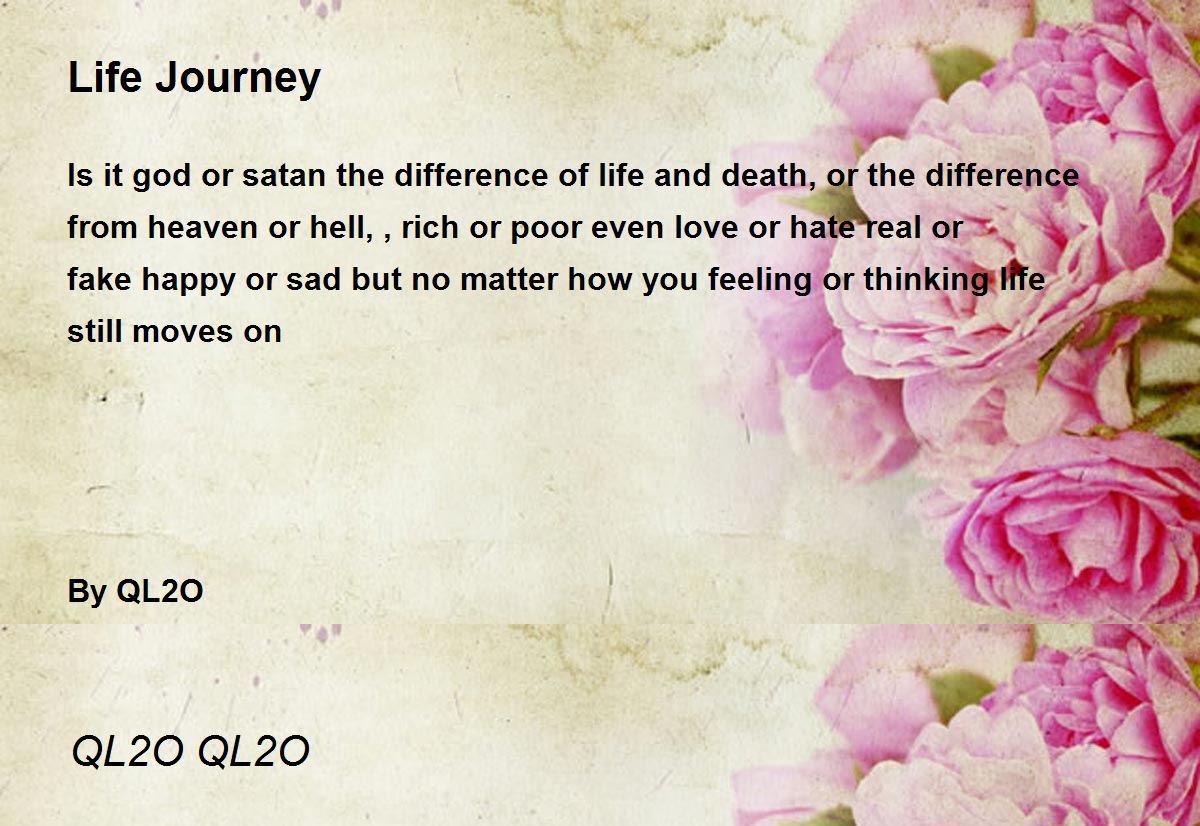 Life Journey

Is it god or satan the difference of life and death, or the difference from heaven or hell, , rich or poor even love or hate real or fake happy or sad but no matter how you feeling or thinking life still moves on

By QL2O

QL2O QL2O